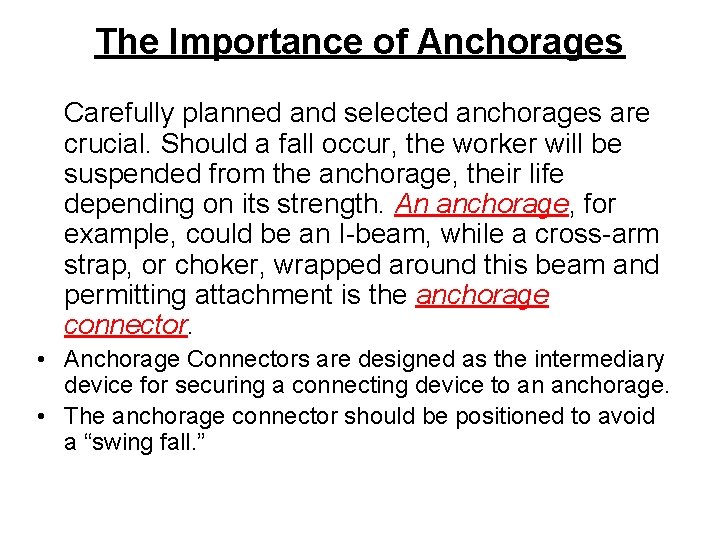 The Importance of Anchorages

Carefully planned and selected anchorages are crucial. Should a fall occur, the worker will be suspended from the anchorage, their life depending on its strength. An anchorage, for example, could be an I-beam, while a cross-arm strap, or choker, wrapped around this beam and permitting attachment is the anchorage connector.

• Anchorage Connectors are designed as the intermediary device for securing a connecting device to an anchorage.
• The anchorage connector should be positioned to avoid a “swing fall.”